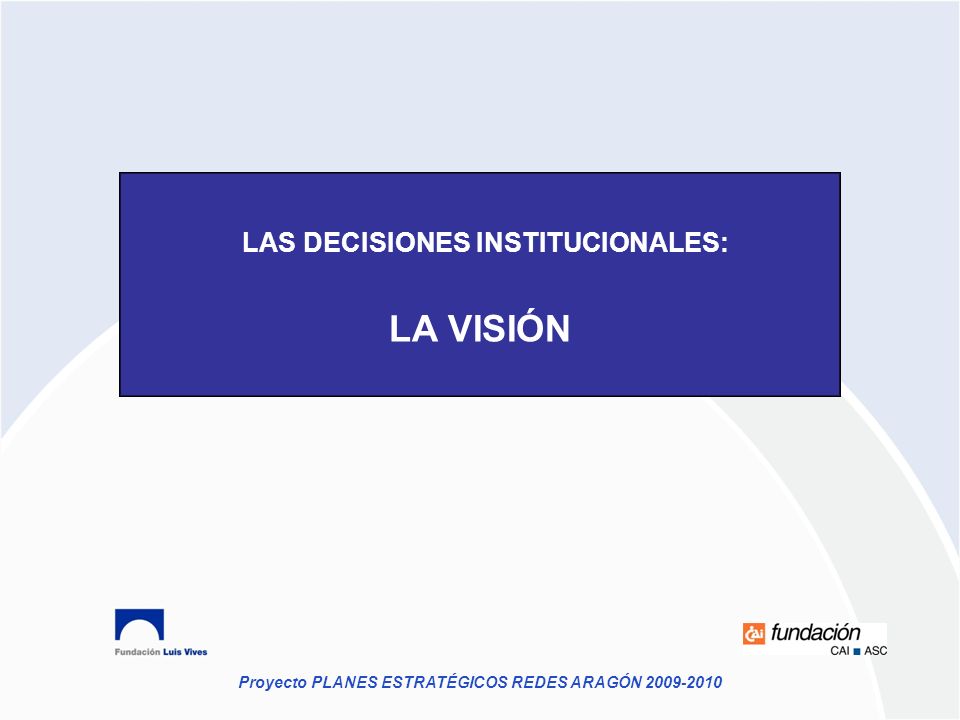 LAS DECISIONES INSTITUCIONALES:

LA VISIÓN

Fundación Luis Vives

cai fundación
CAI ■ ASC

Proyecto PLANES ESTRATÉGICOS REDES ARAGÓN 2009-2010